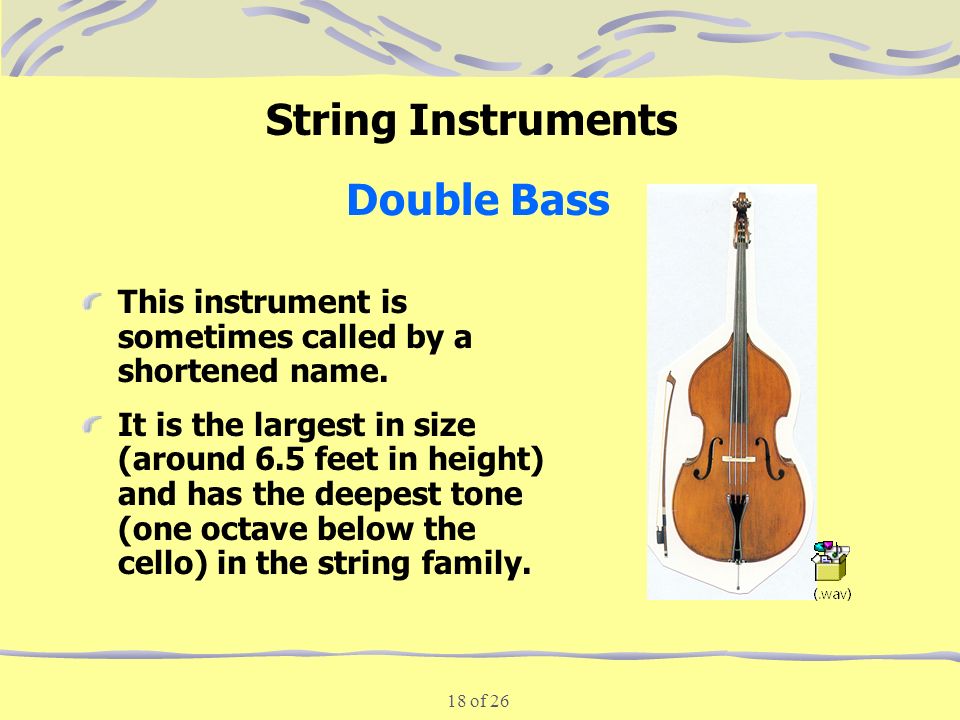 String Instruments

Double Bass

This instrument is sometimes called by a shortened name.

It is the largest in size (around 6.5 feet in height) and has the deepest tone (one octave below the cello) in the string family.

(.wav)

18 of 26